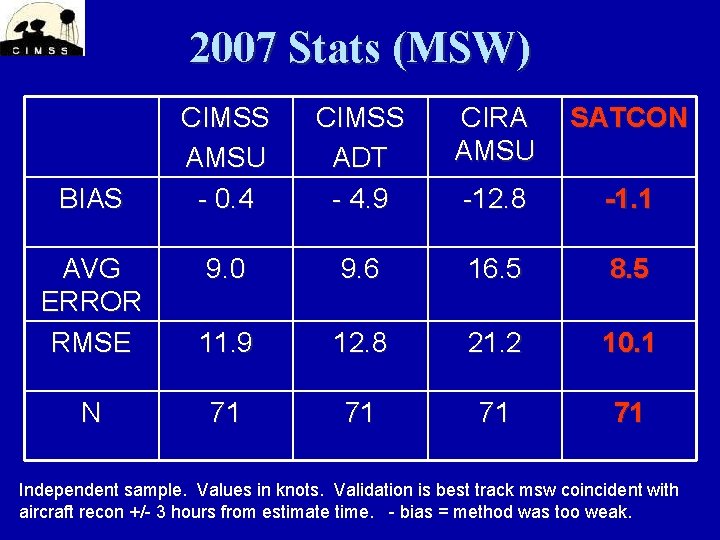 CIMSS

2007 Stats (MSW)

| | CIMSS AMSU | CIMSS ADT | CIRA AMSU | SATCON |
|---|---|---|---|---|
| BIAS | - 0.4 | - 4.9 | -12.8 | -1.1 |
| AVG ERROR | 9.0 | 9.6 | 16.5 | 8.5 |
| RMSE | 11.9 | 12.8 | 21.2 | 10.1 |
| N | 71 | 71 | 71 | 71 |

Independent sample. Values in knots. Validation is best track msw coincident with aircraft recon +/- 3 hours from estimate time. - bias = method was too weak.